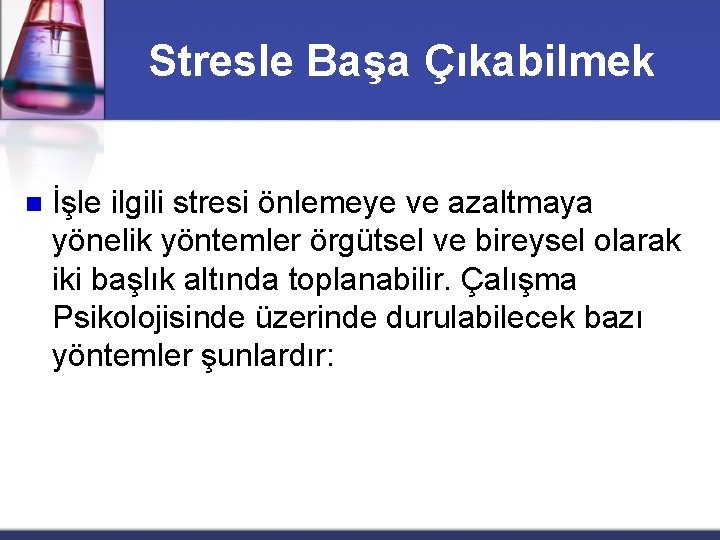 Stresle Başa Çıkabilmek

İşle ilgili stresi önlemeye ve azaltmaya yönelik yöntemler örgütsel ve bireysel olarak iki başlık altında toplanabilir. Çalışma Psikolojisinde üzerinde durulabilecek bazı yöntemler şunlardır: